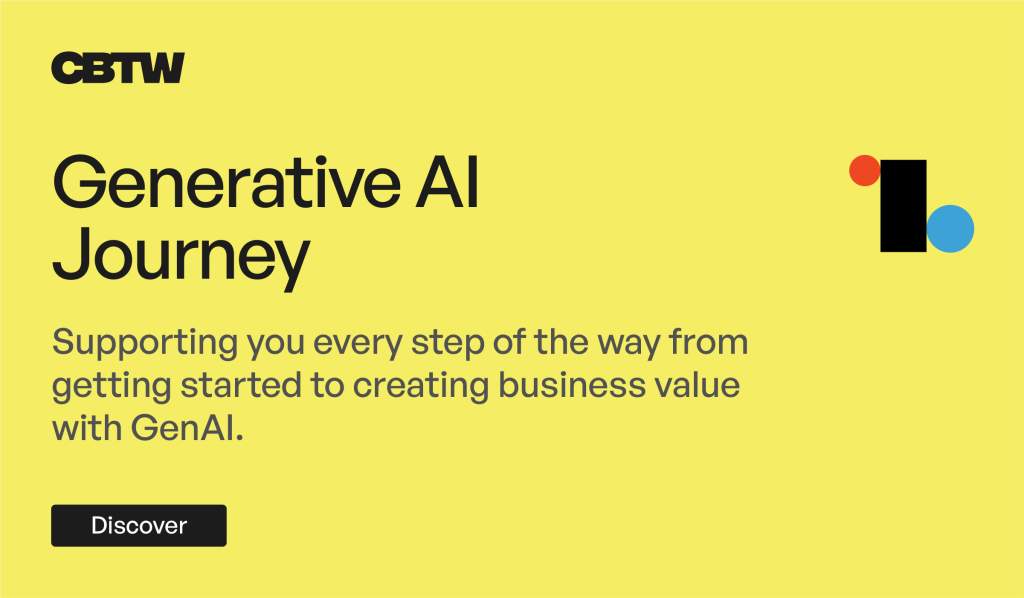 CBTW

Generative AI Journey

Supporting you every step of the way from getting started to creating business value with GenAI.

Discover